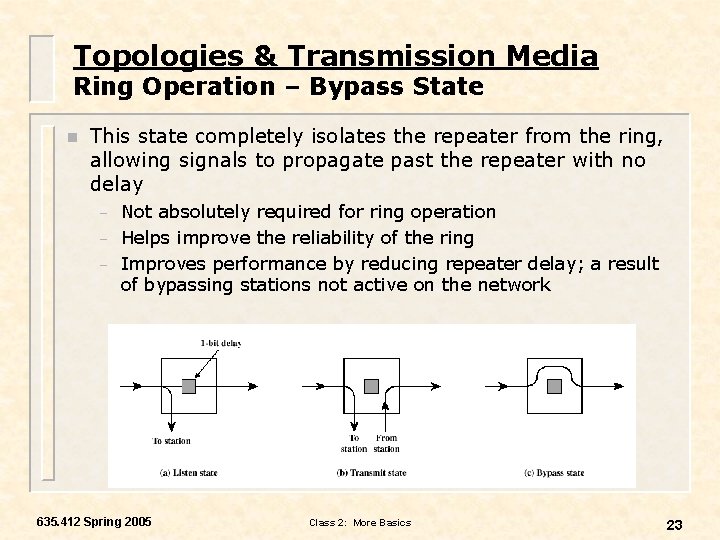 Topologies & Transmission Media
Ring Operation – Bypass State

This state completely isolates the repeater from the ring, allowing signals to propagate past the repeater with no delay

– Not absolutely required for ring operation
– Helps improve the reliability of the ring
– Improves performance by reducing repeater delay; a result of bypassing stations not active on the network

1-bit delay

To station

(a) Listen state

To station

From station

(b) Transmit state

(c) Bypass state

635.412 Spring 2005

Class 2: More Basics

23